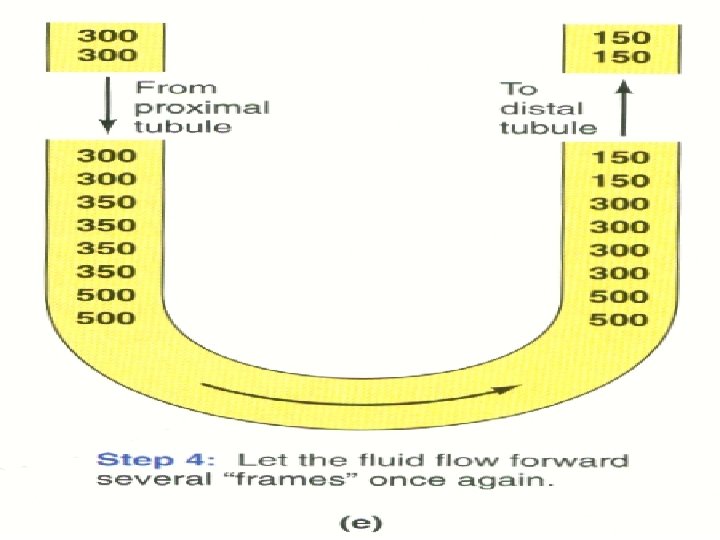 300
300

From proximal tubule

300
300
350
350
350
350
500
500

150
150

To distal tubule

150
150
300
300
300
300
500
500

Step 4: Let the fluid flow forward several “frames” once again.

(e)